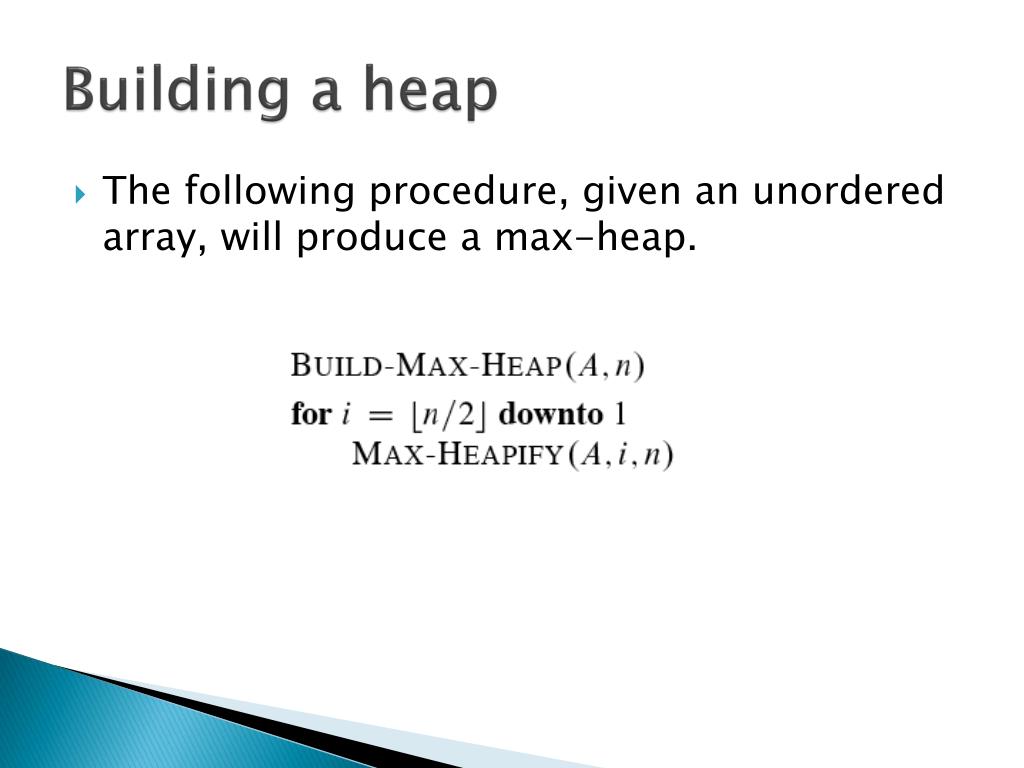 Building a heap

The following procedure, given an unordered array, will produce a max-heap.

BUILD-MAX-HEAP$(A, n)$
**for** $i = \lfloor n/2 \rfloor$ **downto** 1
MAX-HEAPIFY$(A, i, n)$